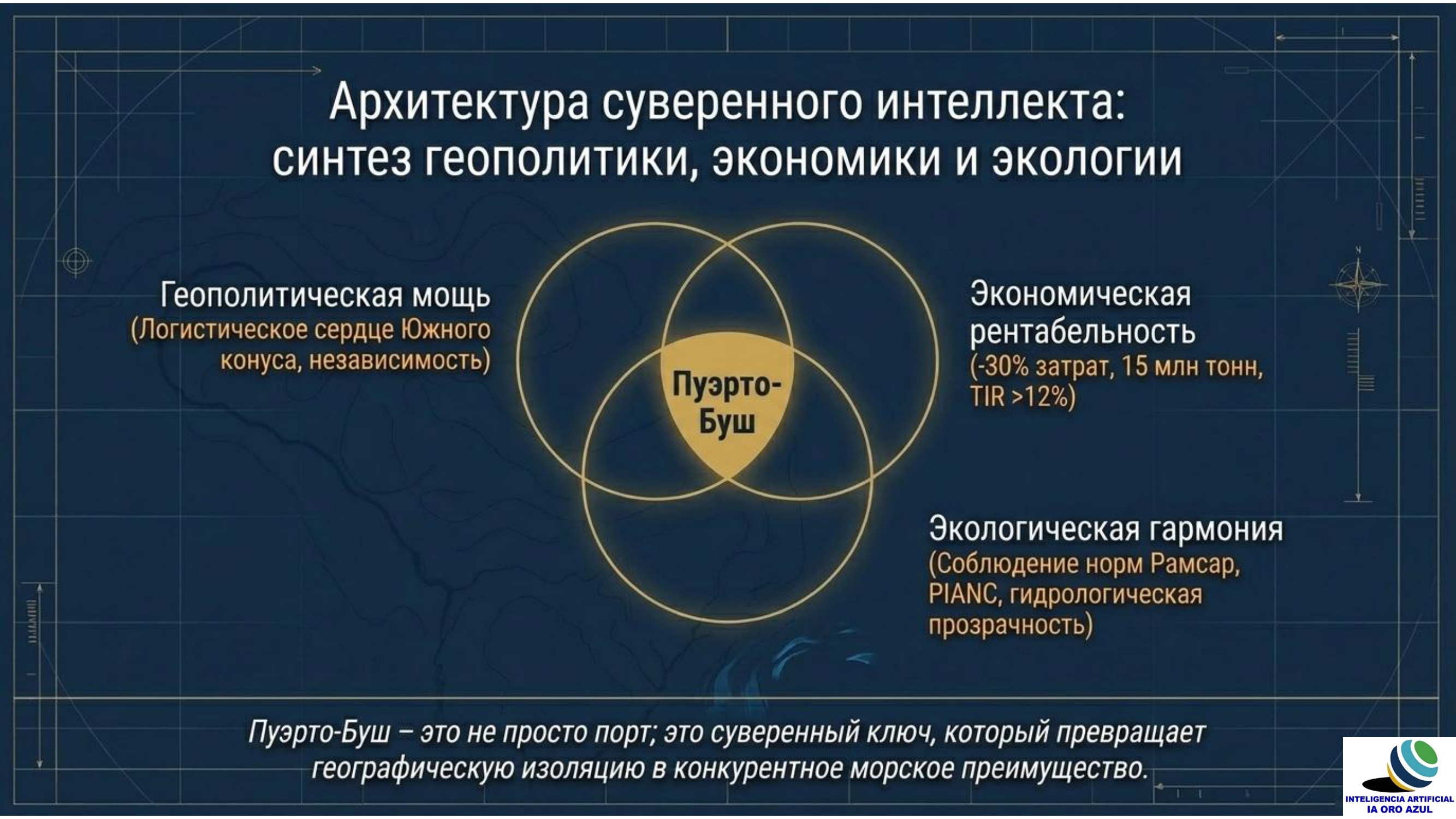 Архитектура суверенного интеллекта: синтез геополитики, экономики и экологии

Геополитическая мощь
(Логистическое сердце Южного конуса, независимость)

Пуэрто-Буш

Экономическая рентабельность
(-30% затрат, 15 млн тонн, TIR >12%)

Экологическая гармония
(Соблюдение норм Рамсар, PIANC, гидрологическая прозрачность)

Пуэрто-Буш – это не просто порт; это суверенный ключ, который превращает географическую изоляцию в конкурентное морское преимущество.

INTELIGENCIA ARTIFICIAL
IA ORO AZUL